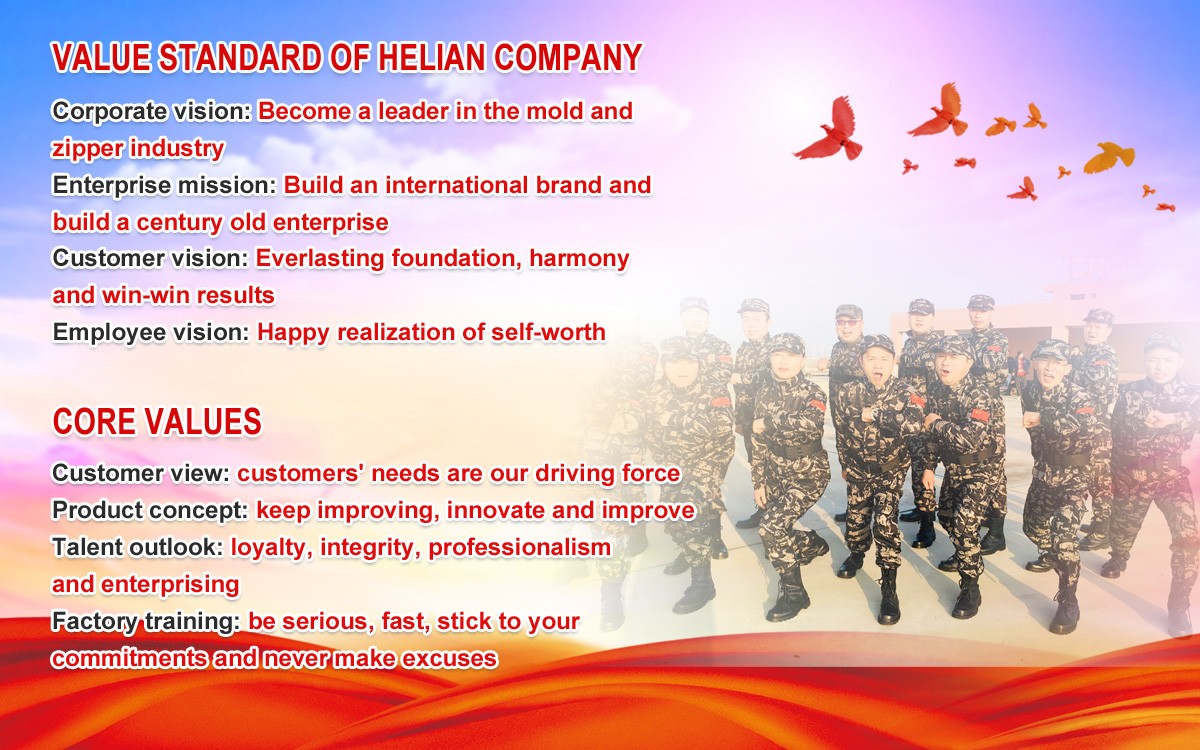 VALUE STANDARD OF HELIAN COMPANY

Corporate vision: Become a leader in the mold and zipper industry
Enterprise mission: Build an international brand and build a century old enterprise
Customer vision: Everlasting foundation, harmony and win-win results
Employee vision: Happy realization of self-worth

CORE VALUES

Customer view: customers' needs are our driving force
Product concept: keep improving, innovate and improve
Talent outlook: loyalty, integrity, professionalism and enterprising
Factory training: be serious, fast, stick to your commitments and never make excuses